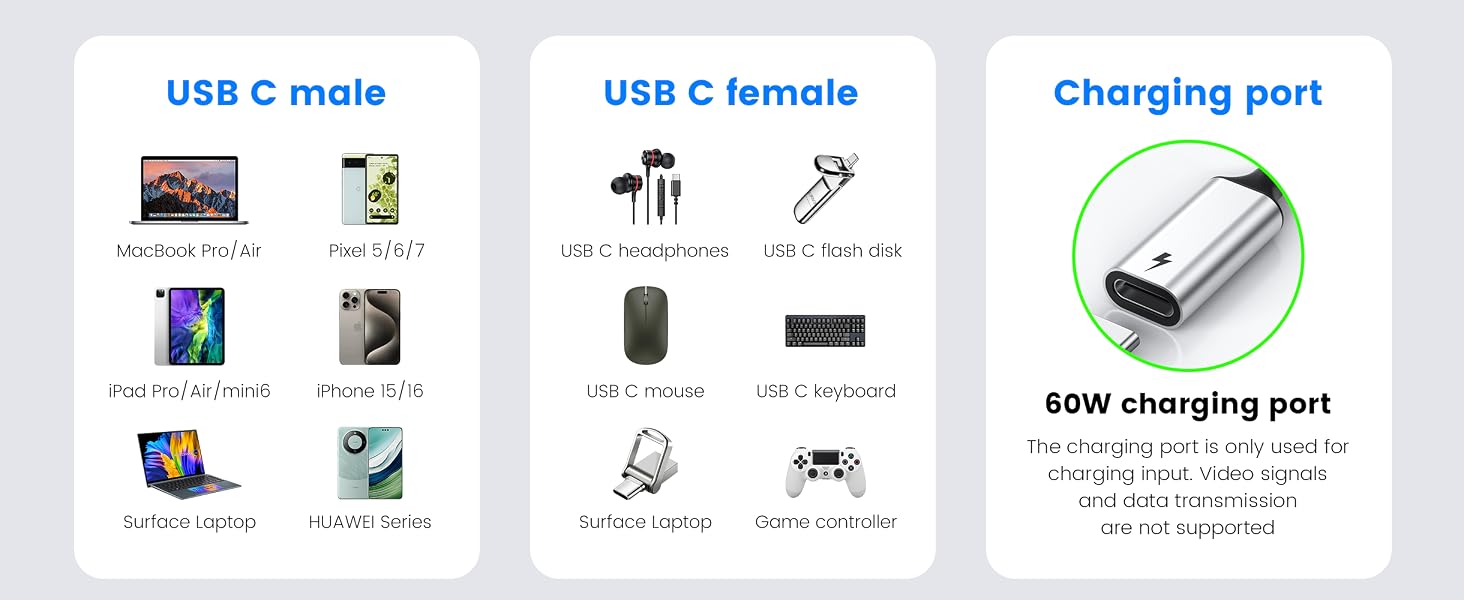 USB C male

MacBook Pro/Air

Pixel 5/6/7

iPad Pro/Air/mini6

iPhone 15/16

Surface Laptop

HUAWEI Series

USB C female

USB C headphones

USB C flash disk

USB C mouse

USB C keyboard

Surface Laptop

Game controller

Charging port

60W charging port

The charging port is only used for charging input. Video signals and data transmission are not supported